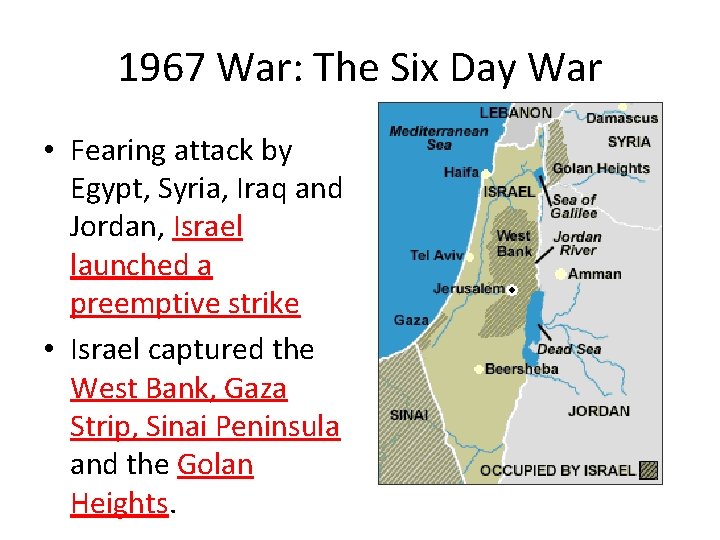 1967 War: The Six Day War

• Fearing attack by Egypt, Syria, Iraq and Jordan, Israel launched a preemptive strike

• Israel captured the West Bank, Gaza Strip, Sinai Peninsula and the Golan Heights.

LEBANON
Damascus
Mediterranean Sea
SYRIA
Haifa
Golan Heights
ISRAEL
Sea of Galilee
West Bank
Jordan River
Tel Aviv
Amman
Jerusalem
Gaza
Dead Sea
Beersheba
SINAI
JORDAN
OCCUPIED BY ISRAEL